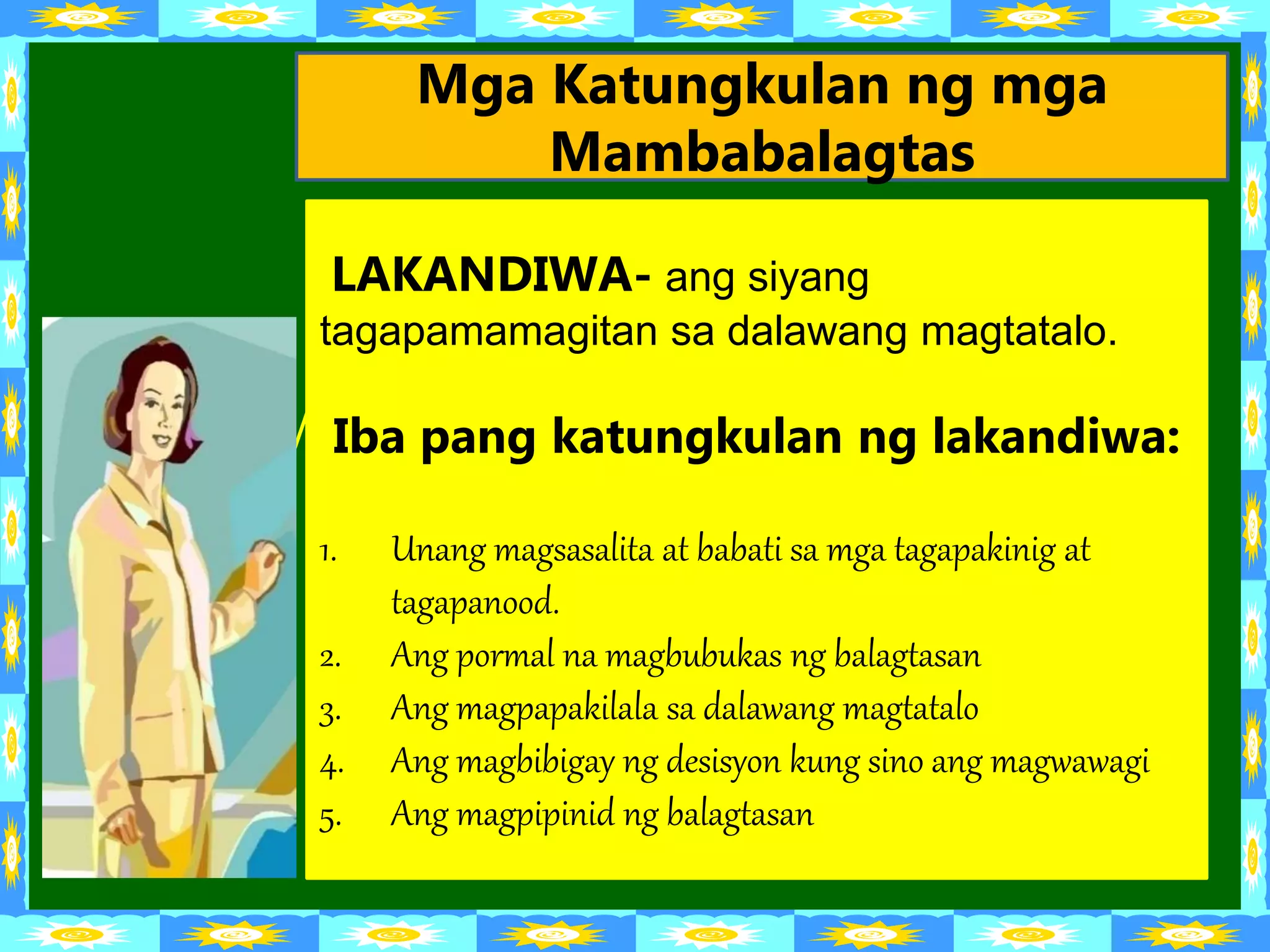 Mga Katungkulan ng mga Mambabalagtas

LAKANDIWA- ang siyang tagapamamagitan sa dalawang magtatalo.

Iba pang katungkulan ng lakandiwa:

1. Unang magsasalita at babati sa mga tagapakinig at tagapanood.
2. Ang pormal na magbubukas ng balagtasan
3. Ang magpapakilala sa dalawang magtatalo
4. Ang magbibigay ng desisyon kung sino ang magwawagi
5. Ang magpipinid ng balagtasan